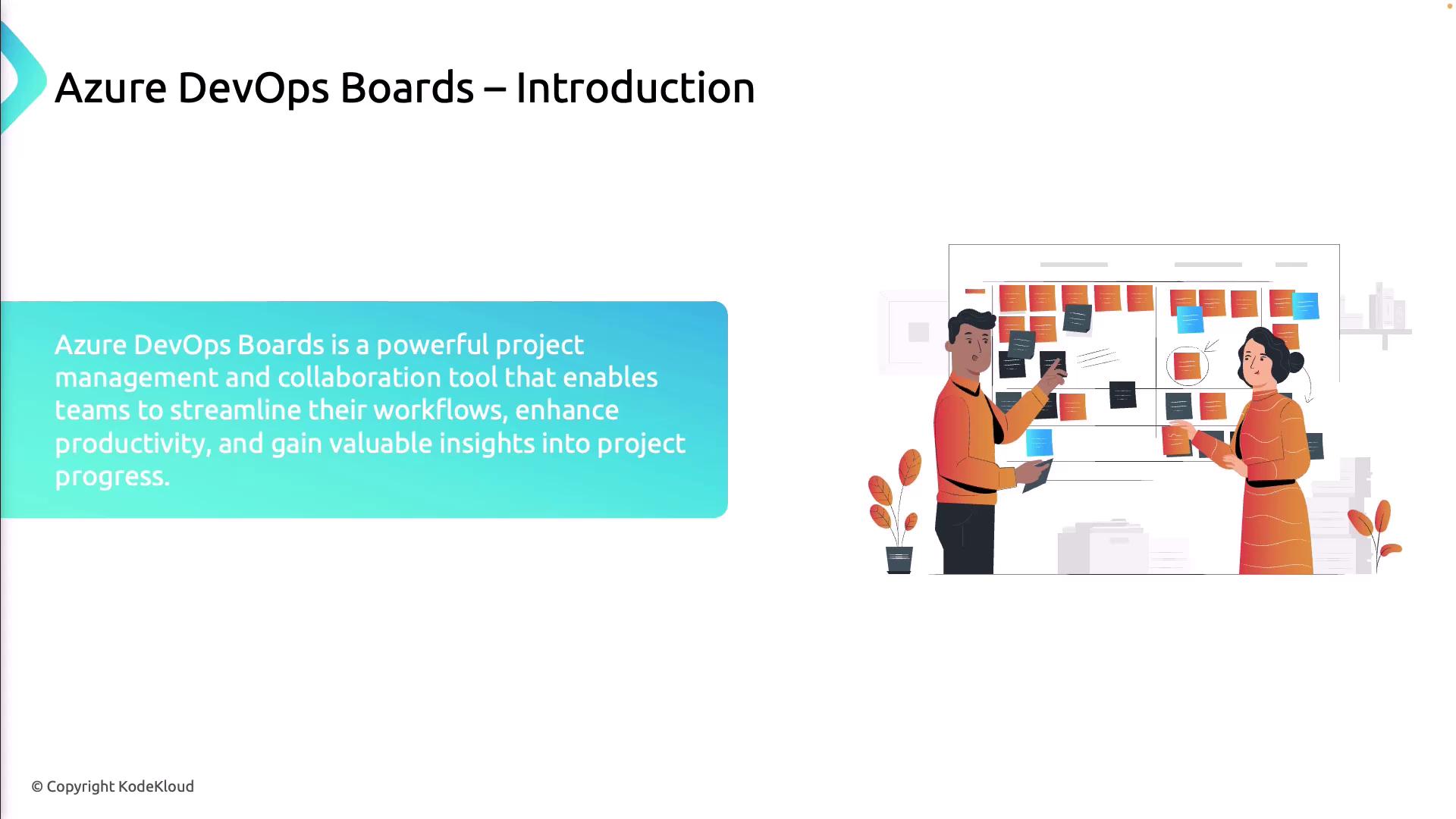 Azure DevOps Boards – Introduction

Azure DevOps Boards is a powerful project management and collaboration tool that enables teams to streamline their workflows, enhance productivity, and gain valuable insights into project progress.

© Copyright KodeKloud